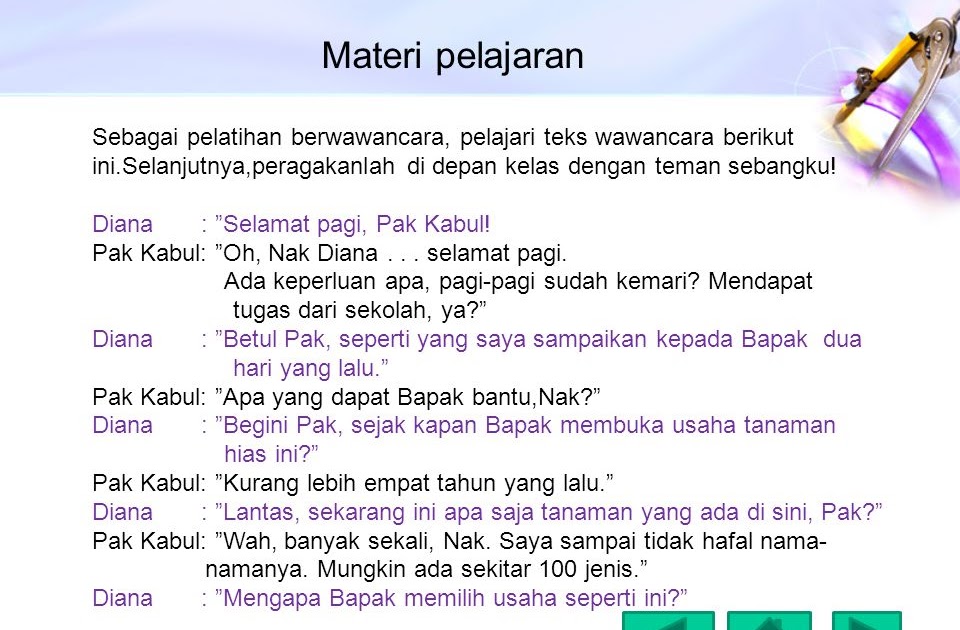 Materi pelajaran

Sebagai pelatihan berwawancara, pelajari teks wawancara berikut ini.Selanjutnya,peragakanlah di depan kelas dengan teman sebangku!

Diana : ”Selamat pagi, Pak Kabul!
Pak Kabul: ”Oh, Nak Diana . . . selamat pagi. Ada keperluan apa, pagi-pagi sudah kemari? Mendapat tugas dari sekolah, ya?”
Diana : ”Betul Pak, seperti yang saya sampaikan kepada Bapak dua hari yang lalu.”
Pak Kabul: ”Apa yang dapat Bapak bantu,Nak?”
Diana : ”Begini Pak, sejak kapan Bapak membuka usaha tanaman hias ini?”
Pak Kabul: ”Kurang lebih empat tahun yang lalu.”
Diana : ”Lantas, sekarang ini apa saja tanaman yang ada di sini, Pak?”
Pak Kabul: ”Wah, banyak sekali, Nak. Saya sampai tidak hafal nama-namanya. Mungkin ada sekitar 100 jenis.”
Diana : ”Mengapa Bapak memilih usaha seperti ini?”